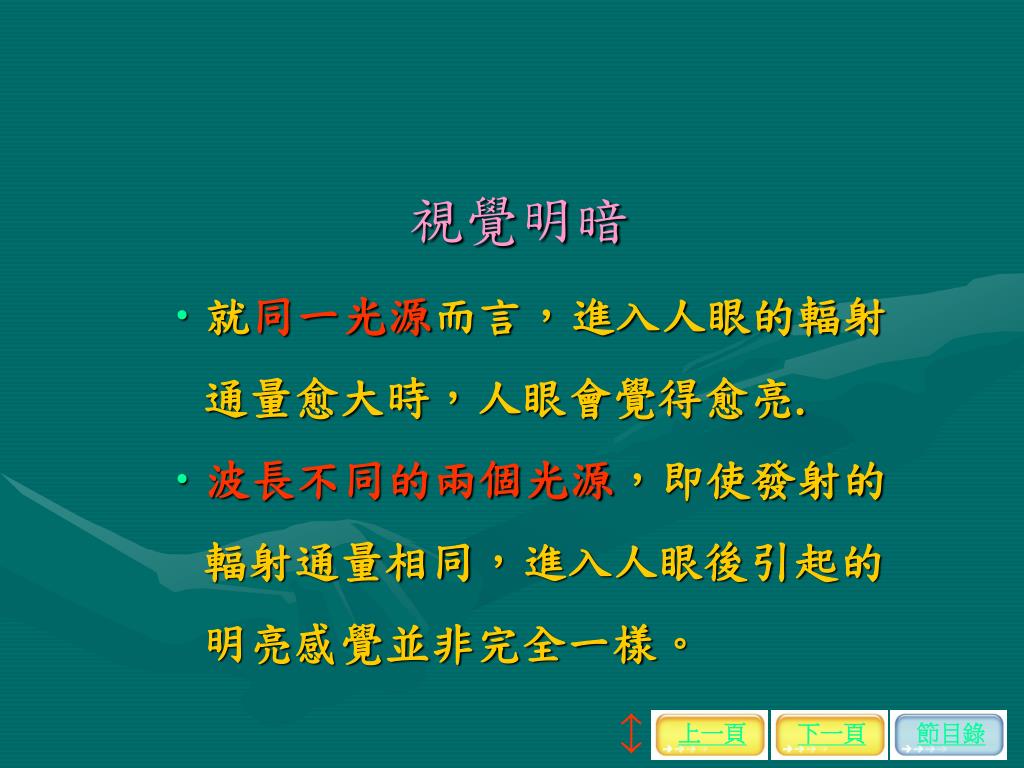 視覺明暗

• 就同一光源而言，進入人眼的輻射通量愈大時，人眼會覺得愈亮.

• 波長不同的兩個光源，即使發射的輻射通量相同，進入人眼後引起的明亮感覺並非完全一樣。

上一頁 下一頁 節目錄